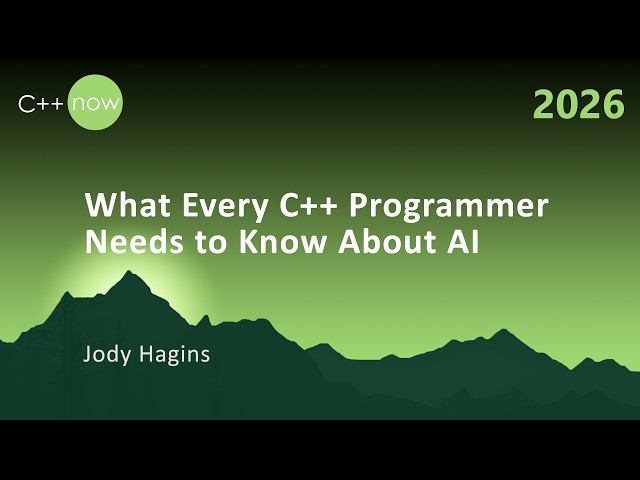 C++ now

2026

What Every C++ Programmer Needs to Know About AI

Jody Hagins